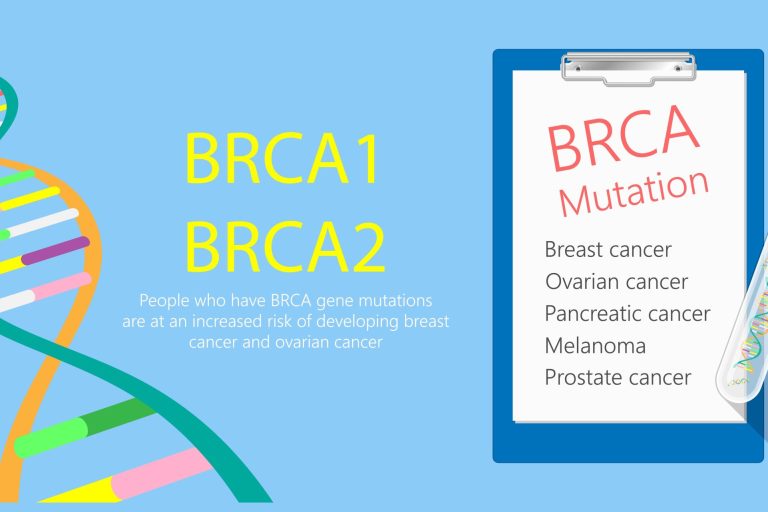 BRCA1
BRCA2

People who have BRCA gene mutations are at an increased risk of developing breast cancer and ovarian cancer

BRCA
Mutation

Breast cancer
Ovarian cancer
Pancreatic cancer
Melanoma
Prostate cancer